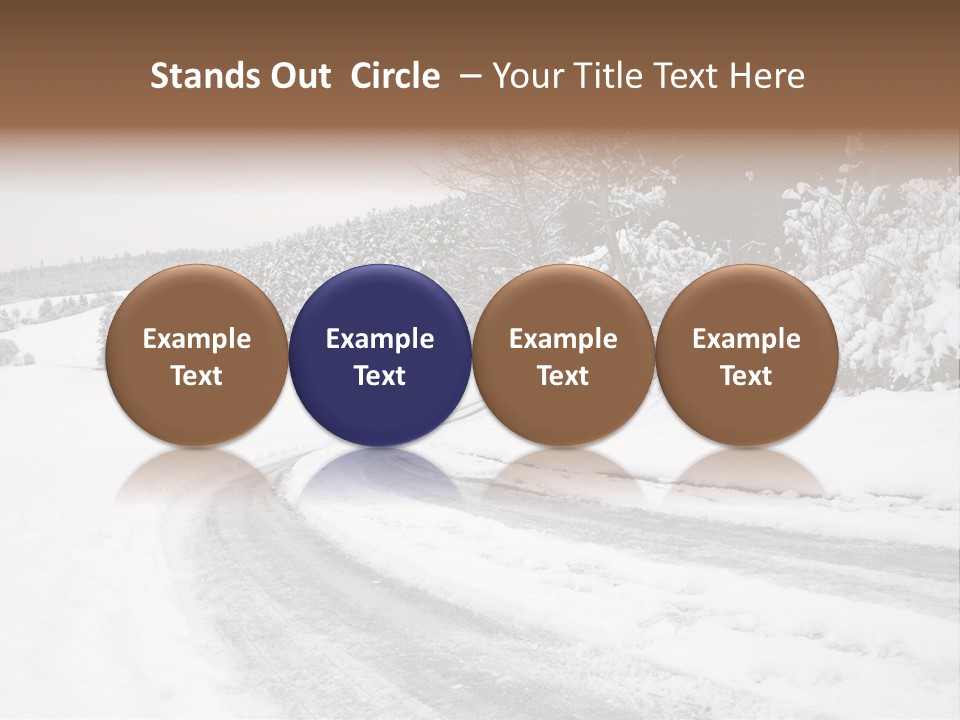 Stands Out Circle – Your Title Text Here

Example Text

Example Text

Example Text

Example Text